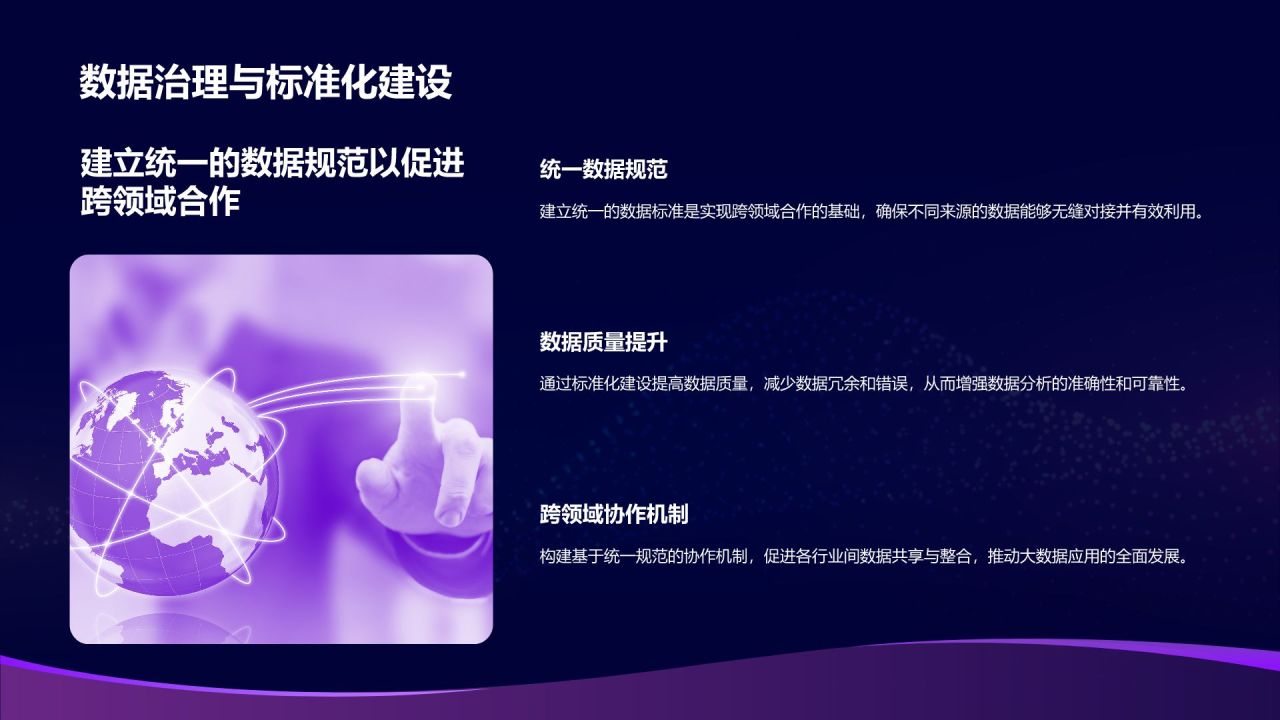 数据治理与标准化建设

建立统一的数据规范以促进跨领域合作

统一数据规范

建立统一的数据标准是实现跨领域合作的基础，确保不同来源的数据能够无缝对接并有效利用。

数据质量提升

通过标准化建设提高数据质量，减少数据冗余和错误，从而增强数据分析的准确性和可靠性。

跨领域协作机制

构建基于统一规范的协作机制，促进各行业间数据共享与整合，推动大数据应用的全面发展。